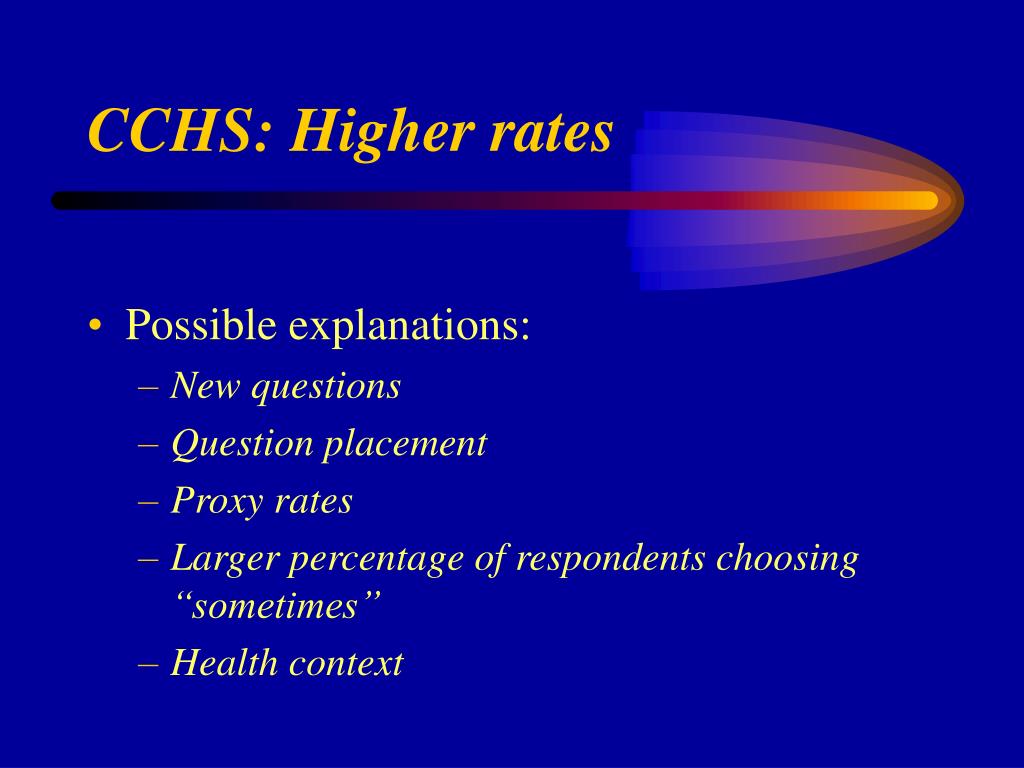 CCHS: Higher rates

• Possible explanations:
– New questions
– Question placement
– Proxy rates
– Larger percentage of respondents choosing “sometimes”
– Health context